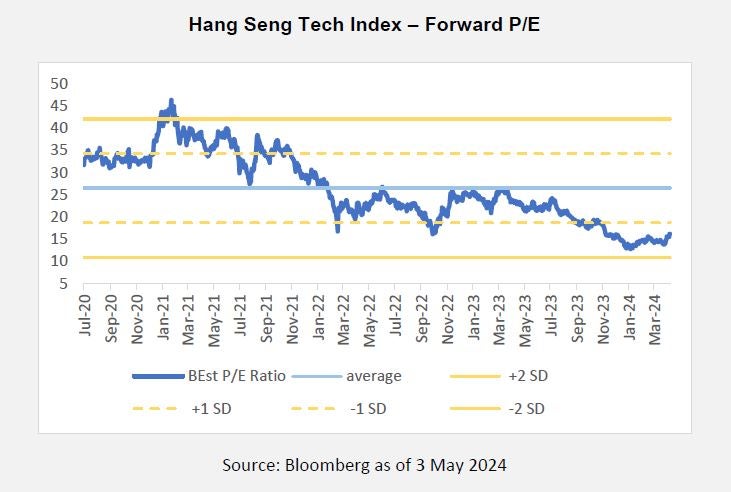 Hang Seng Tech Index – Forward P/E

50
45
40
35
30
25
20
15
10
5

Jul-20
Sep-20
Nov-20
Jan-21
Mar-21
May-21
Jul-21
Sep-21
Nov-21
Jan-22
Mar-22
May-22
Jul-22
Sep-22
Nov-22
Jan-23
Mar-23
May-23
Jul-23
Sep-23
Nov-23
Jan-24
Mar-24

BEst P/E Ratio
average
+2 SD
+1 SD
-1 SD
-2 SD

Source: Bloomberg as of 3 May 2024